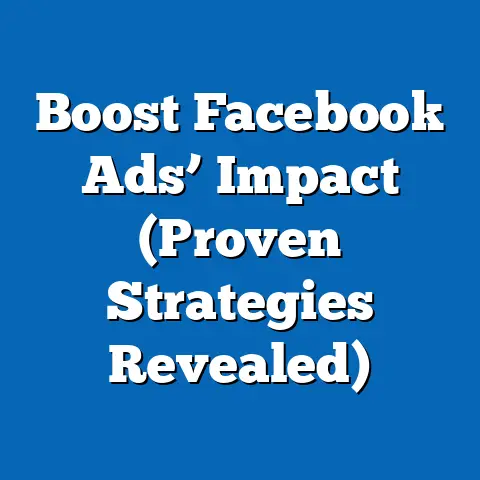 Boost Facebook Ads’ Impact (Proven Strategies Revealed)